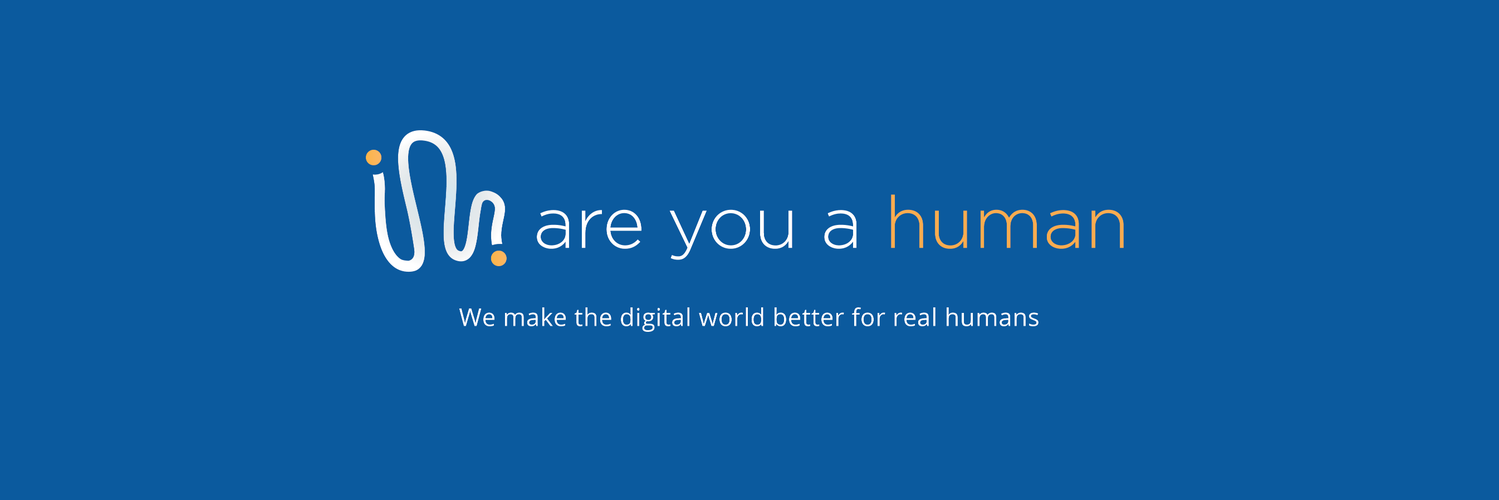 are you a human

We make the digital world better for real humans